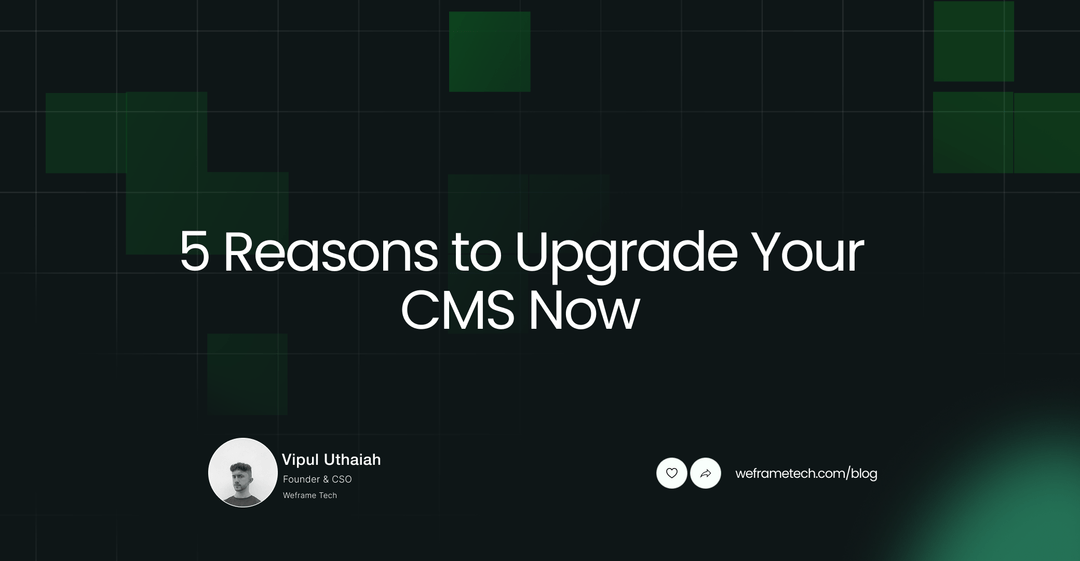 5 Reasons to Upgrade Your CMS Now

Vipul Uthaiah
Founder & CSO
Weframe Tech

weframetech.com/blog